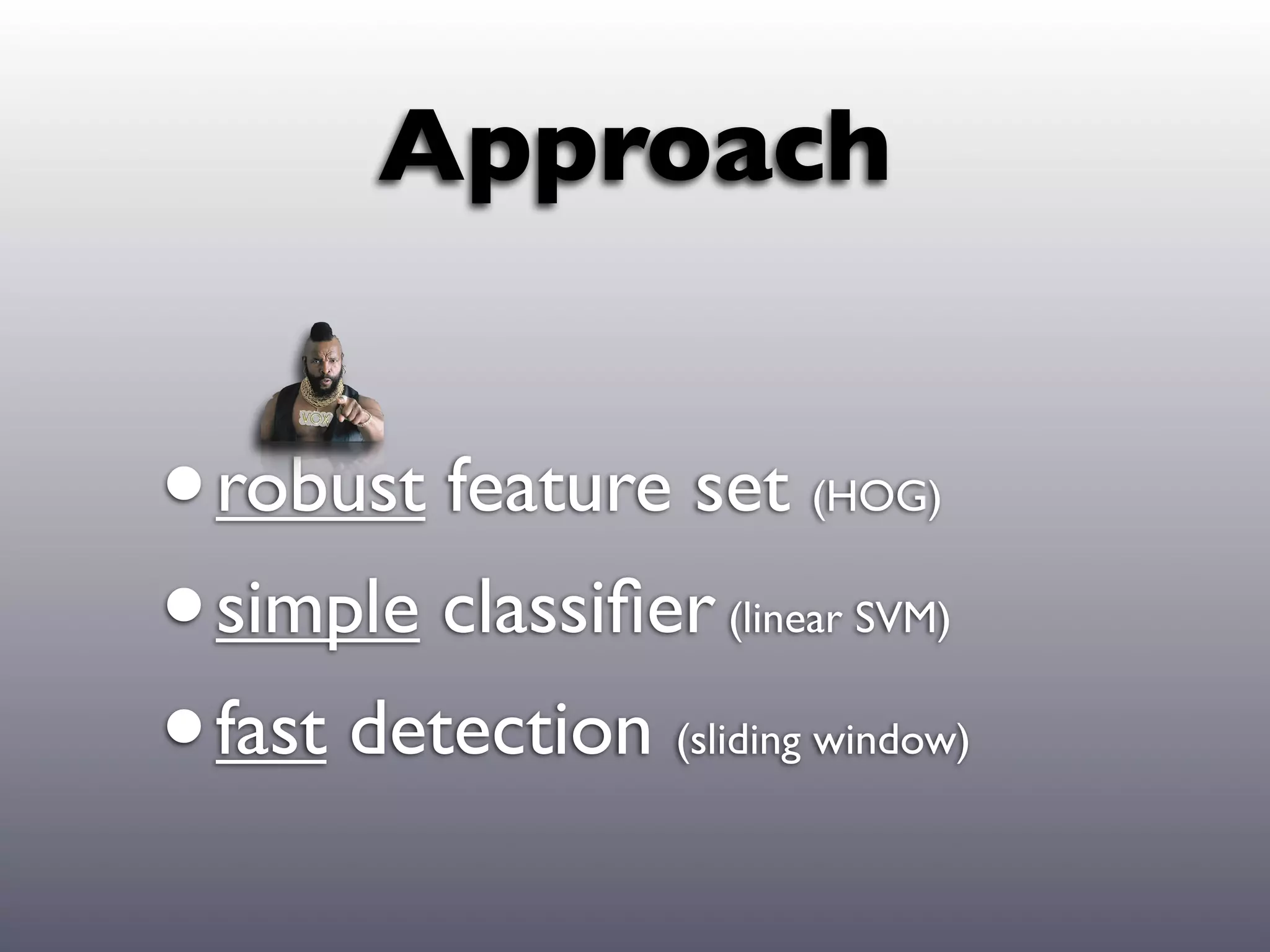 Approach

VOX

• robust feature set (HOG)

• simple classifier (linear SVM)

• fast detection (sliding window)